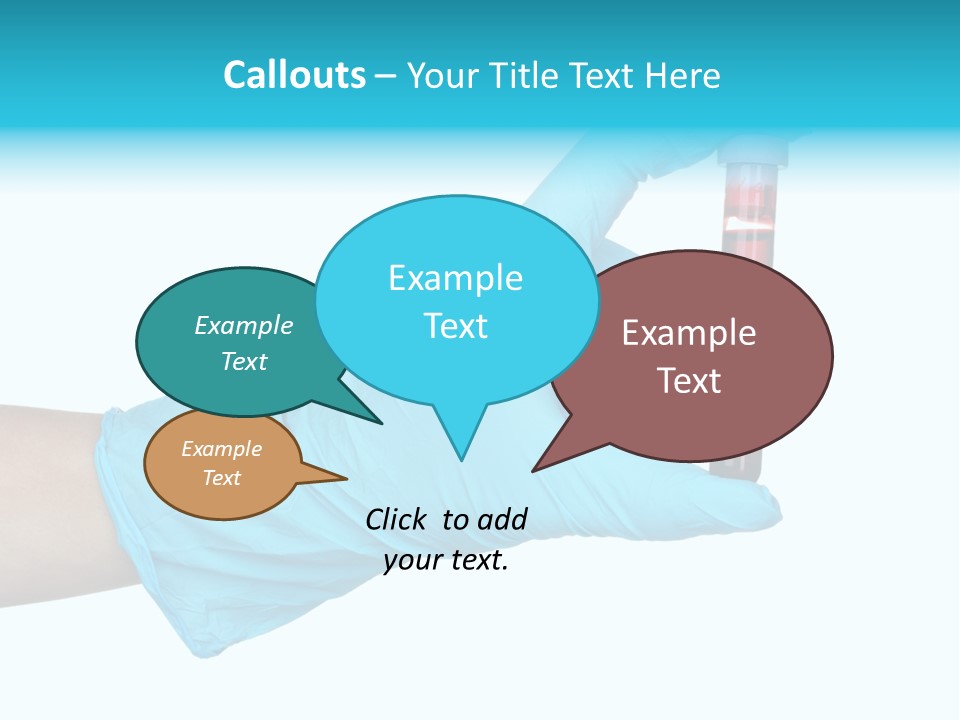 Callouts – Your Title Text Here

Example Text

Example Text

Example Text

Example Text

Click to add your text.